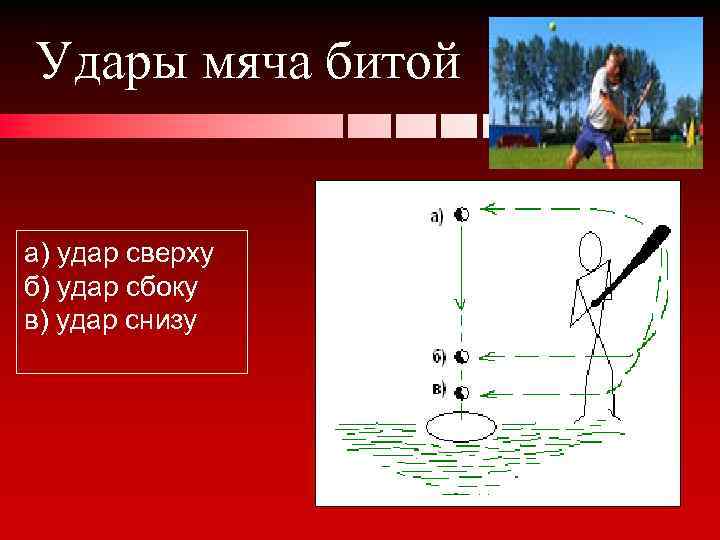 Удары мяча битой

а) удар сверху
б) удар сбоку
в) удар снизу

а)

б)

в)